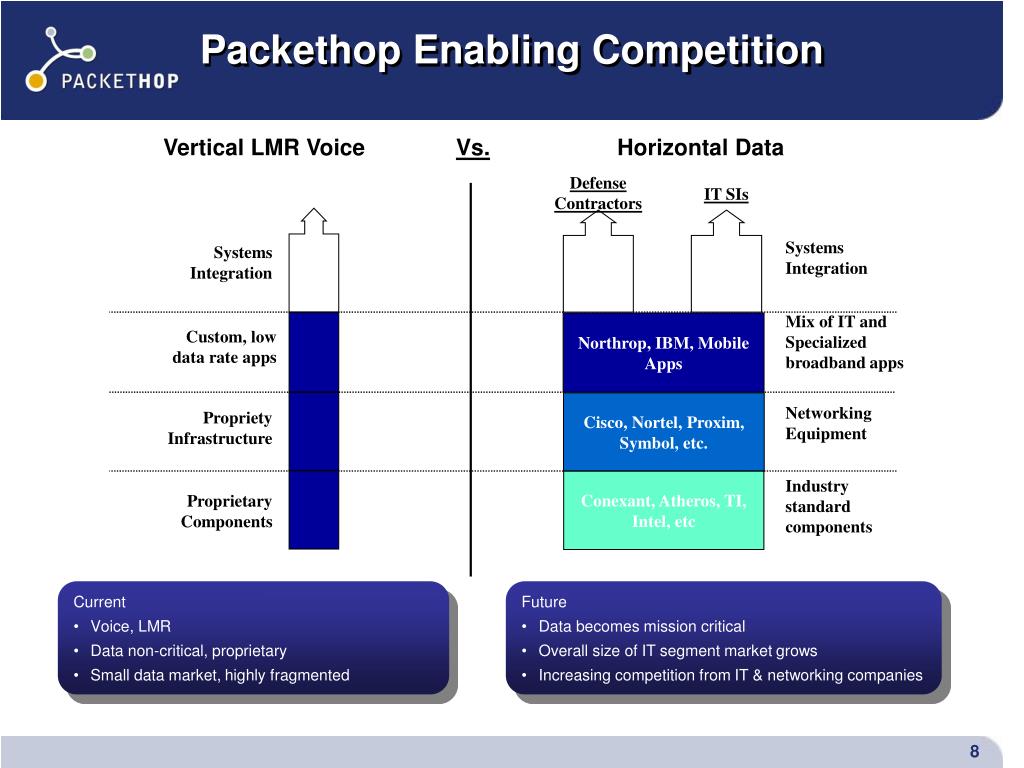 PACKETHOP

Packethop Enabling Competition

Vertical LMR Voice

Vs.

Horizontal Data

Systems Integration

Custom, low data rate apps

Propriety Infrastructure

Proprietary Components

Defense Contractors

IT SIs

Northrop, IBM, Mobile Apps

Cisco, Nortel, Proxim, Symbol, etc.

Conexant, Atheros, TI, Intel, etc

Systems Integration

Mix of IT and Specialized broadband apps

Networking Equipment

Industry standard components

Current
• Voice, LMR
• Data non-critical, proprietary
• Small data market, highly fragmented

Future
• Data becomes mission critical
• Overall size of IT segment market grows
• Increasing competition from IT & networking companies

8